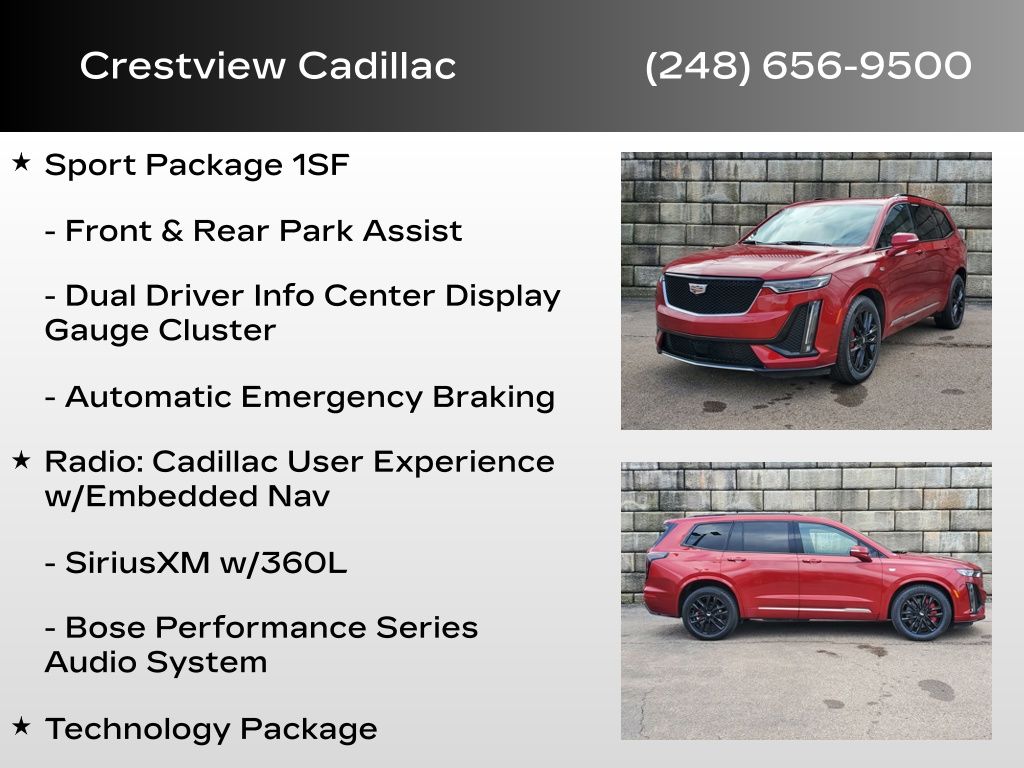 Crestview Cadillac (248) 656-9500

★ Sport Package 1SF

- Front & Rear Park Assist

- Dual Driver Info Center Display Gauge Cluster

- Automatic Emergency Braking

★ Radio: Cadillac User Experience w/Embedded Nav

- SiriusXM w/360L

- Bose Performance Series Audio System

★ Technology Package